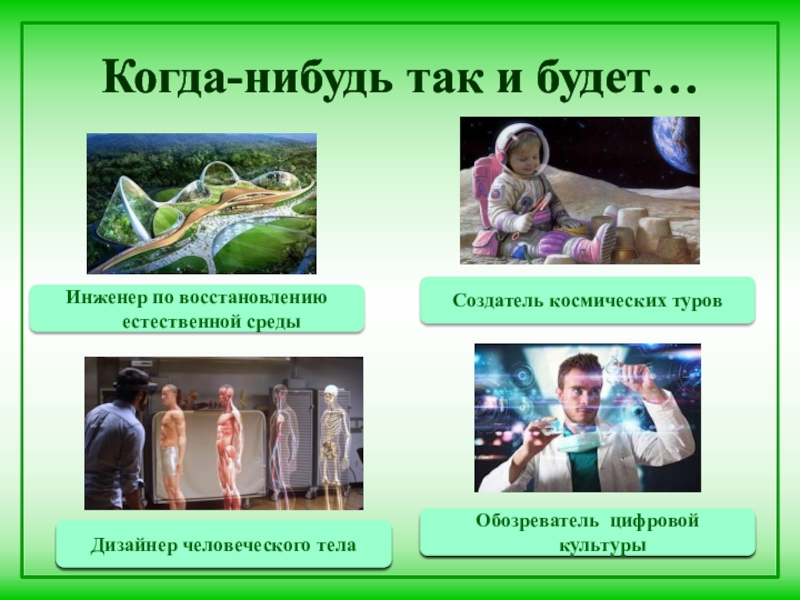 Когда-нибудь так и будет…

Инженер по восстановлению естественной среды

Создатель космических туров

Дизайнер человеческого тела

Обозреватель цифровой культуры